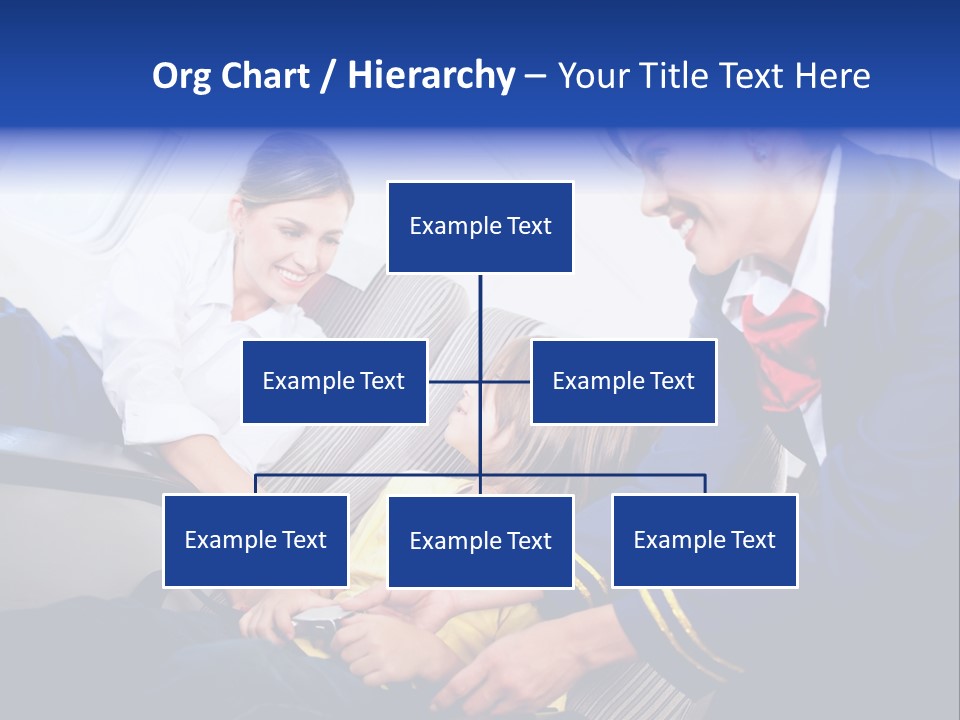 Org Chart / Hierarchy – Your Title Text Here

Example Text

Example Text

Example Text

Example Text

Example Text

Example Text